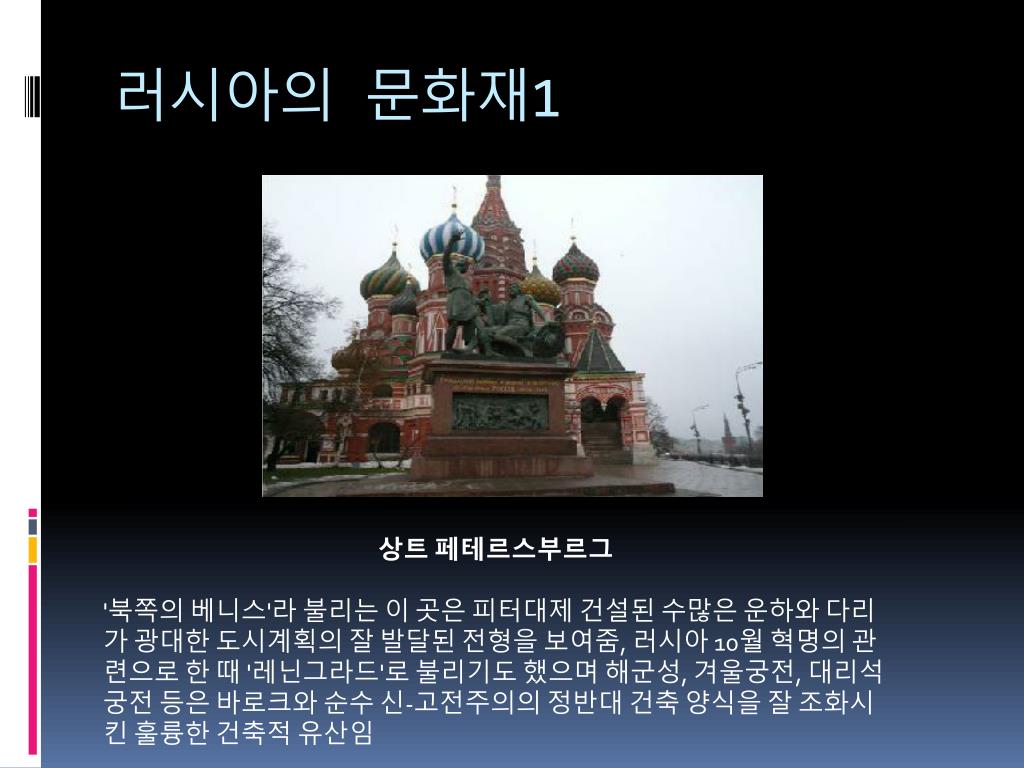 러시아의 문화재1

상트 페테르스부르그

'북쪽의 베니스'라 불리는 이 곳은 피터대제 건설된 수많은 운하와 다리가 광대한 도시계획의 잘 발달된 전형을 보여줌, 러시아 10월 혁명의 관련으로 한 때 '레닌그라드'로 불리기도 했으며 해군성, 겨울궁전, 대리석 궁전 등은 바로크와 순수 신-고전주의의 정반대 건축 양식을 잘 조화시킨 훌륭한 건축적 유산임